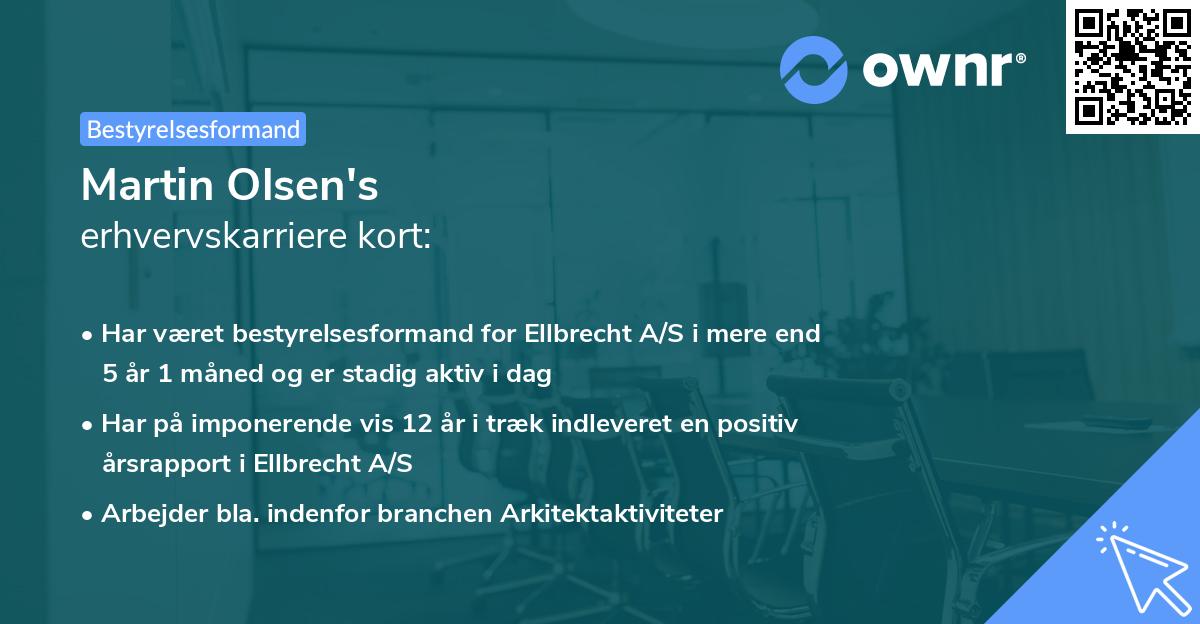 ownr®

Bestyrelsesformand

Martin Olsen's
erhvervskarriere kort:

• Har været bestyrelsesformand for Ellbrecht A/S i mere end 5 år 1 måned og er stadig aktiv i dag

• Har på imponerende vis 12 år i træk indleveret en positiv årsrapport i Ellbrecht A/S

• Arbejder bla. indenfor branchen Arkitektaktiviteter